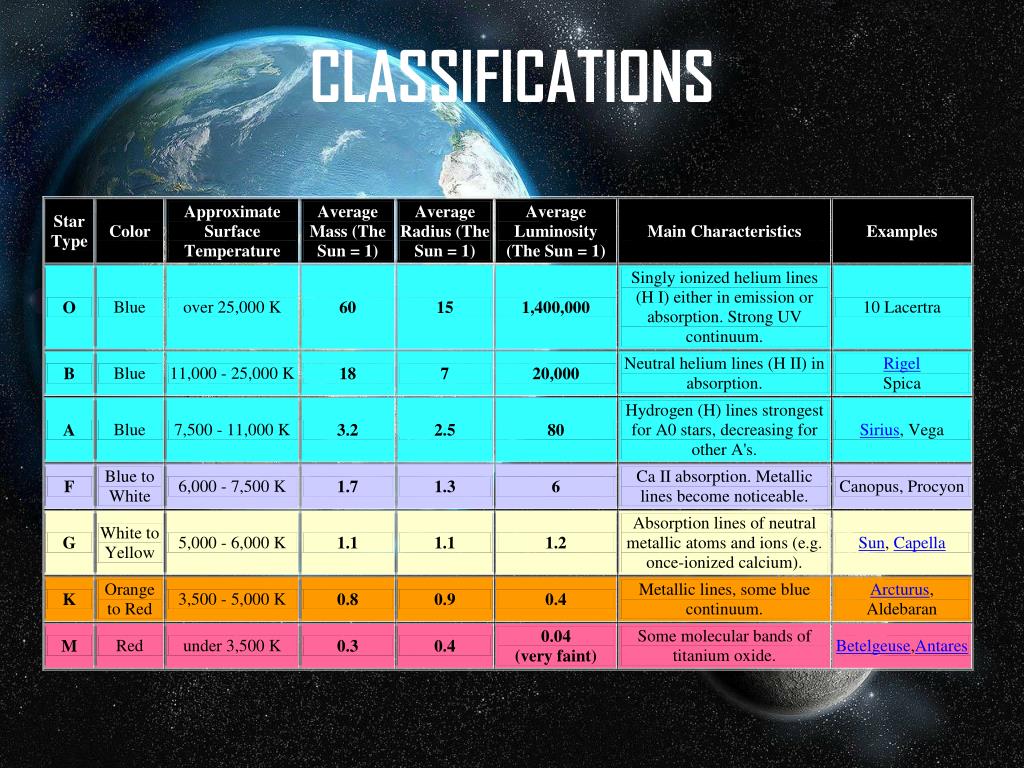 CLASSIFICATIONS

| Star Type | Color | Approximate Surface Temperature | Average Mass (The Sun = 1) | Average Radius (The Sun = 1) | Average Luminosity (The Sun = 1) | Main Characteristics | Examples |
|---|---|---|---|---|---|---|---|
| O | Blue | over 25,000 K | 60 | 15 | 1,400,000 | Singly ionized helium lines (H I) either in emission or absorption. Strong UV continuum. | 10 Lacertra |
| B | Blue | 11,000 - 25,000 K | 18 | 7 | 20,000 | Neutral helium lines (H II) in absorption. | Rigel Spica |
| A | Blue | 7,500 - 11,000 K | 3.2 | 2.5 | 80 | Hydrogen (H) lines strongest for A0 stars, decreasing for other A's. | Sirius, Vega |
| F | Blue to White | 6,000 - 7,500 K | 1.7 | 1.3 | 6 | Ca II absorption. Metallic lines become noticeable. | Canopus, Procyon |
| G | White to Yellow | 5,000 - 6,000 K | 1.1 | 1.1 | 1.2 | Absorption lines of neutral metallic atoms and ions (e.g. once-ionized calcium). | Sun, Capella |
| K | Orange to Red | 3,500 - 5,000 K | 0.8 | 0.9 | 0.4 | Metallic lines, some blue continuum. | Arcturus, Aldebaran |
| M | Red | under 3,500 K | 0.3 | 0.4 | 0.04 (very faint) | Some molecular bands of titanium oxide. | Betelgeuse,Antares |